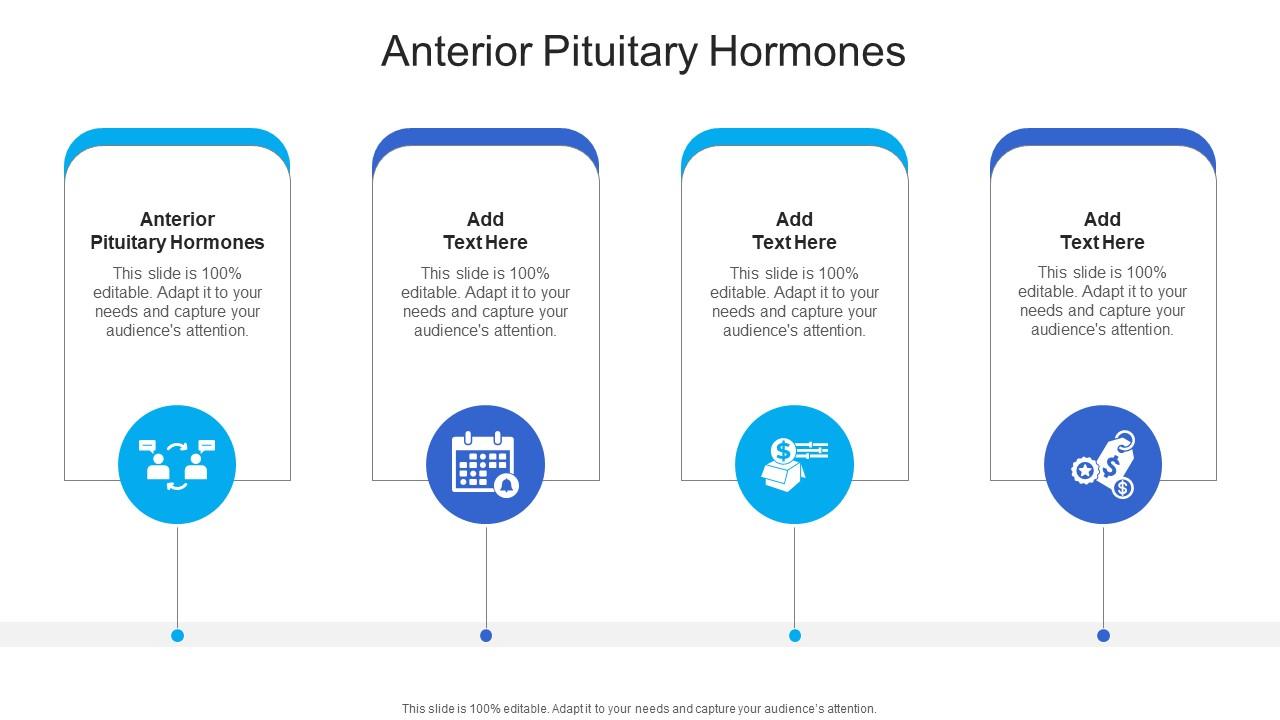 Anterior Pituitary Hormones

Anterior Pituitary Hormones

This slide is 100% editable. Adapt it to your needs and capture your audience's attention.

Add Text Here

This slide is 100% editable. Adapt it to your needs and capture your audience's attention.

Add Text Here

This slide is 100% editable. Adapt it to your needs and capture your audience's attention.

Add Text Here

This slide is 100% editable. Adapt it to your needs and capture your audience's attention.

This slide is 100% editable. Adapt it to your needs and capture your audience's attention.